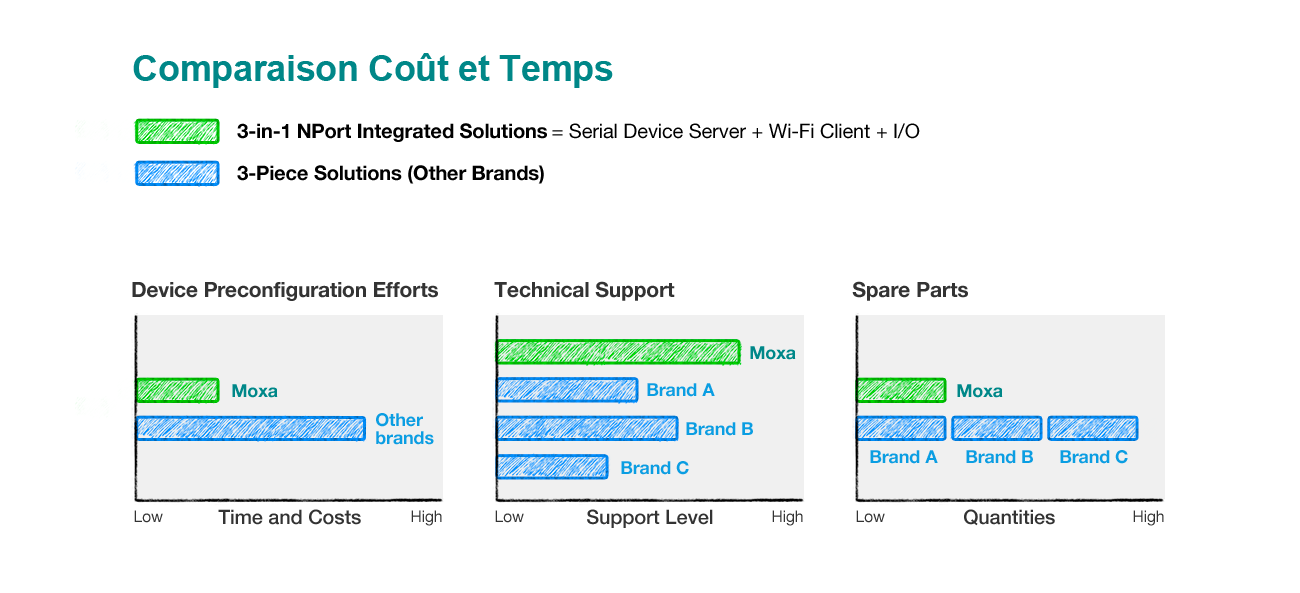 Comparaison Coût et Temps

3-in-1 NPort Integrated Solutions = Serial Device Server + Wi-Fi Client + I/O

3-Piece Solutions (Other Brands)

Device Preconfiguration Efforts

Moxa

Other brands

Low Time and Costs High

Technical Support

Moxa

Brand A

Brand B

Brand C

Low Support Level High

Spare Parts

Moxa

Brand A Brand B Brand C

Low Quantities High